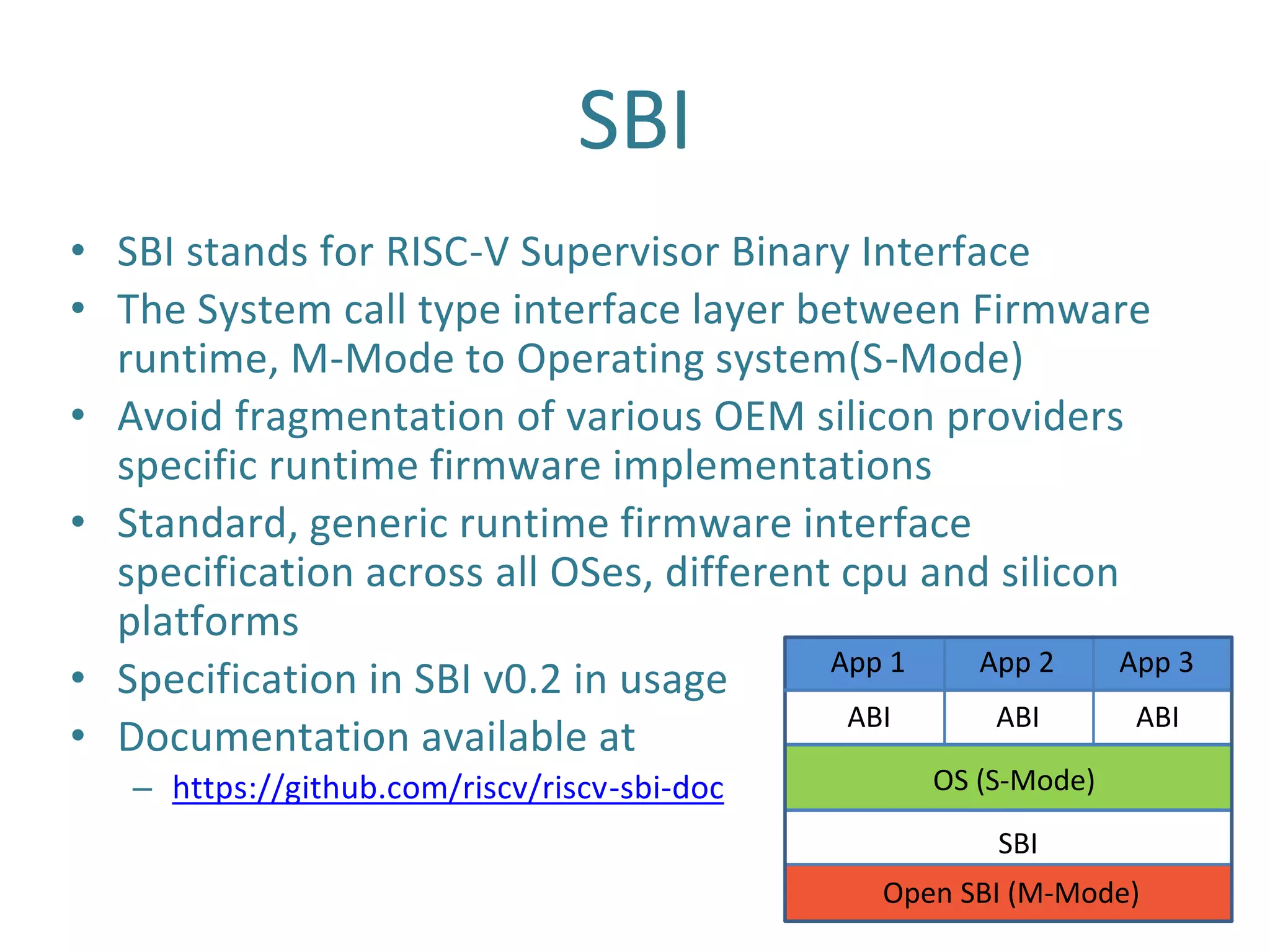 SBI

• SBI stands for RISC-V Supervisor Binary Interface
• The System call type interface layer between Firmware runtime, M-Mode to Operating system(S-Mode)
• Avoid fragmentation of various OEM silicon providers specific runtime firmware implementations
• Standard, generic runtime firmware interface specification across all OSes, different cpu and silicon platforms
• Specification in SBI v0.2 in usage
• Documentation available at
– https://github.com/riscv/riscv-sbi-doc

| App 1 | App 2 | App 3 |
|---|---|---|
| ABI | ABI | ABI |

OS (S-Mode)

SBI

Open SBI (M-Mode)